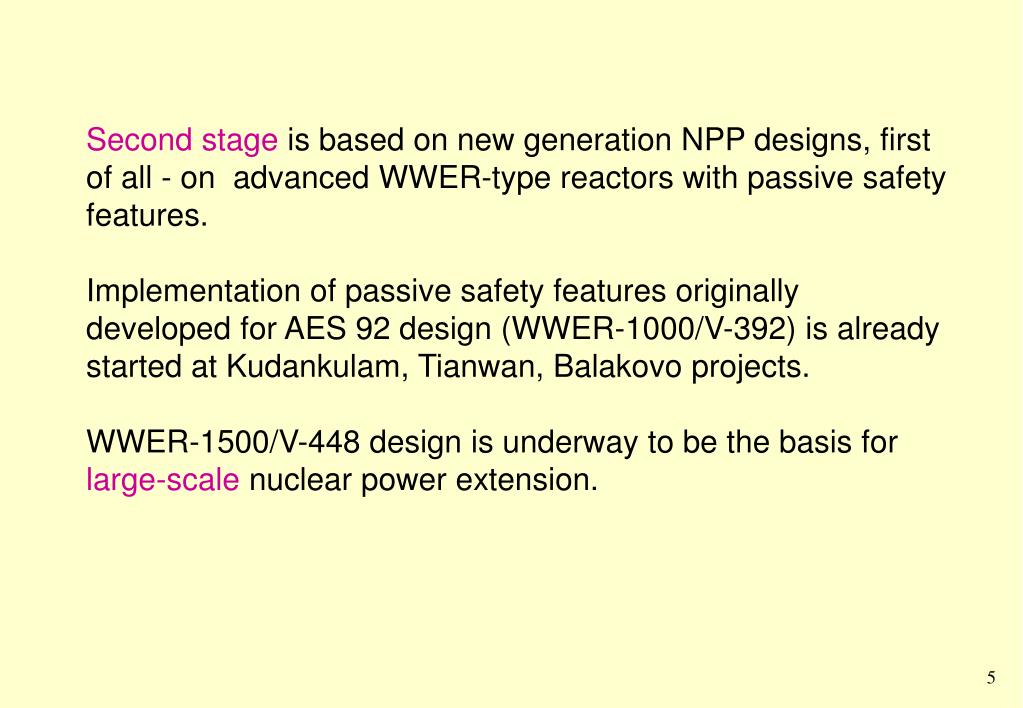 Second stage is based on new generation NPP designs, first of all - on  advanced WWER-type reactors with passive safety features.

Implementation of passive safety features originally developed for AES 92 design (WWER-1000/V-392) is already started at Kudankulam, Tianwan, Balakovo projects.

WWER-1500/V-448 design is underway to be the basis for large-scale nuclear power extension.

5